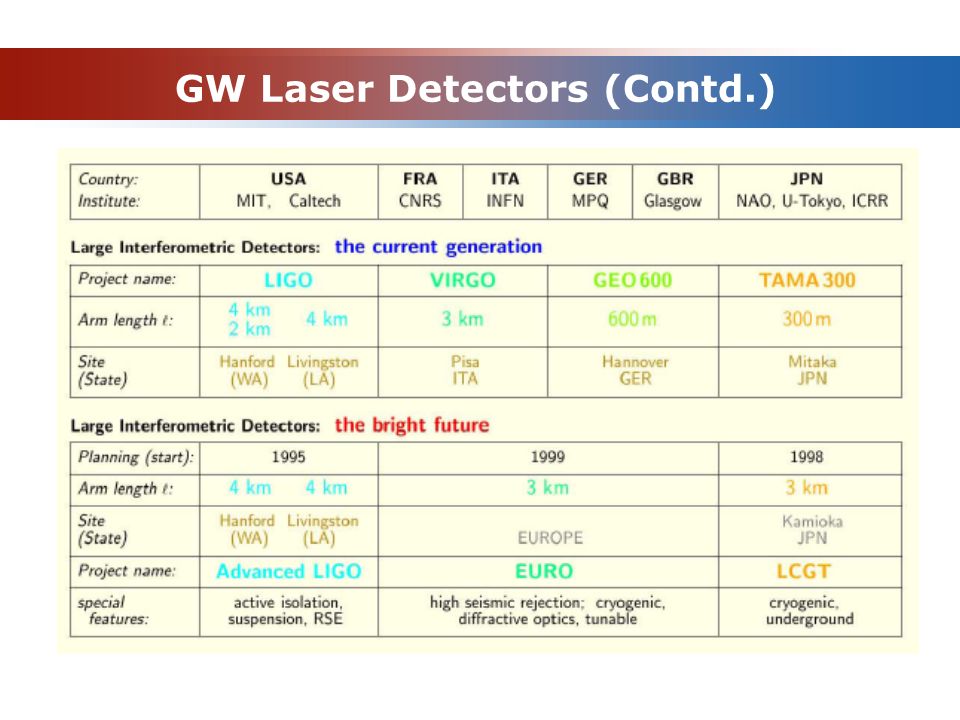 GW Laser Detectors (Contd.)

| Country: Institute: | USA MIT, Caltech | FRA CNRS | ITA INFN | GER MPQ | GBR Glasgow | JPN NAO, U-Tokyo, ICRR |
|---|---|---|---|---|---|---|

Large Interferometric Detectors: the current generation

| Project name: | LIGO | VIRGO | GEO 600 | TAMA 300 |
|---|---|---|---|---|
| Arm length $\ell$: | 4 km 2 km 4 km | 3 km | 600 m | 300 m |
| Site (State) | Hanford (WA) Livingston (LA) | Pisa ITA | Hannover GER | Mitaka JPN |

Large Interferometric Detectors: the bright future

| Planning (start): | 1995 | 1999 | 1998 |
|---|---|---|---|
| Arm length $\ell$: | 4 km 4 km | 3 km | 3 km |
| Site (State) | Hanford (WA) Livingston (LA) | EUROPE | Kamioka JPN |
| Project name: | Advanced LIGO | EURO | LCGT |
| special features: | active isolation, suspension, RSE | high seismic rejection; cryogenic, diffractive optics, tunable | cryogenic, underground |